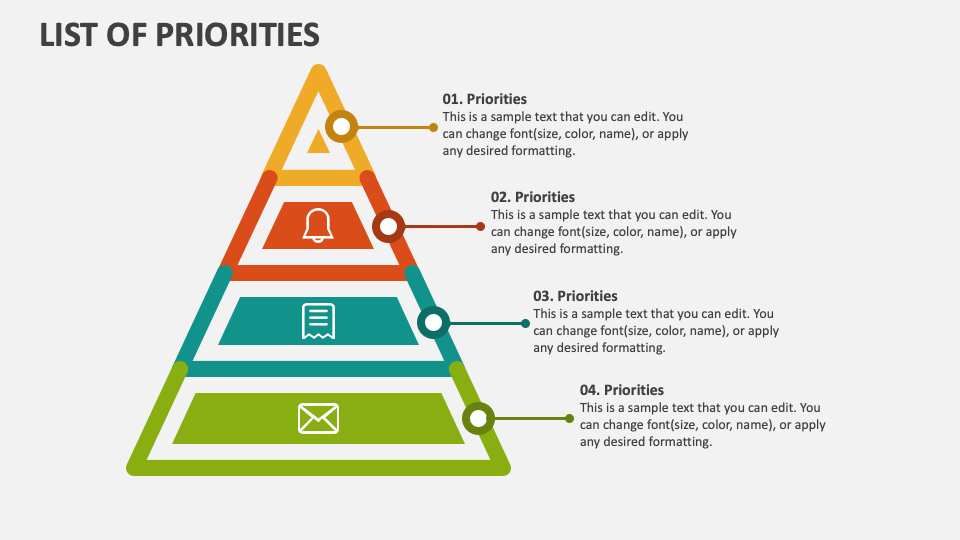 LIST OF PRIORITIES

01. Priorities
This is a sample text that you can edit. You can change font(size, color, name), or apply any desired formatting.

02. Priorities
This is a sample text that you can edit. You can change font(size, color, name), or apply any desired formatting.

03. Priorities
This is a sample text that you can edit. You can change font(size, color, name), or apply any desired formatting.

04. Priorities
This is a sample text that you can edit. You can change font(size, color, name), or apply any desired formatting.